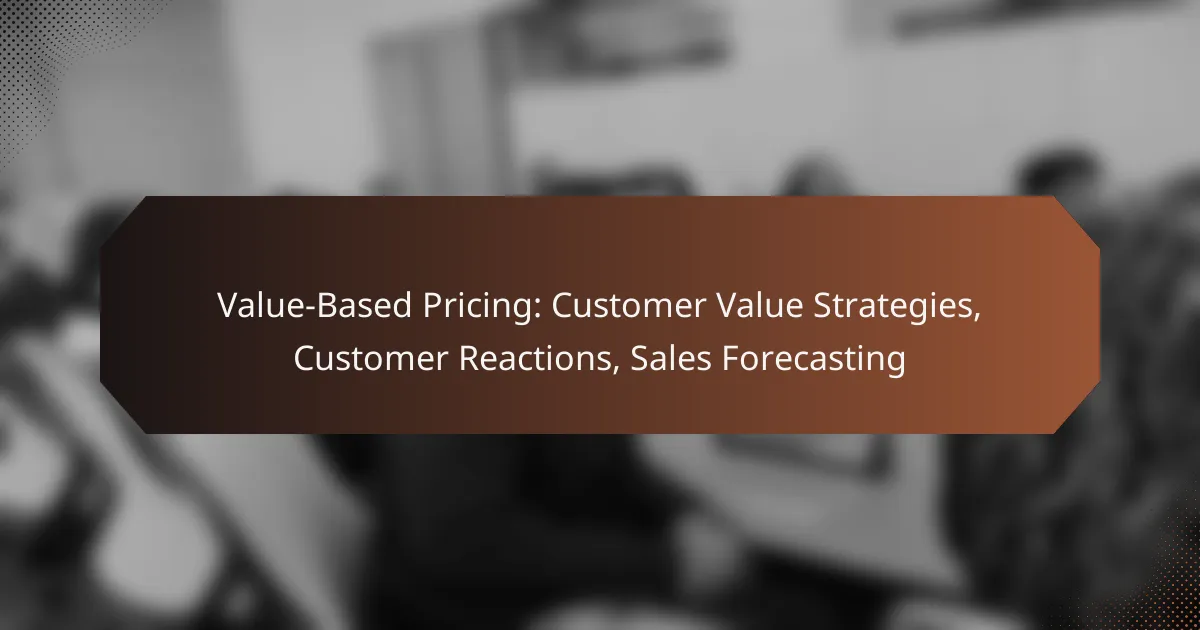 Value-Based Pricing: Customer Value Strategies, Customer Reactions, Sales Forecasting